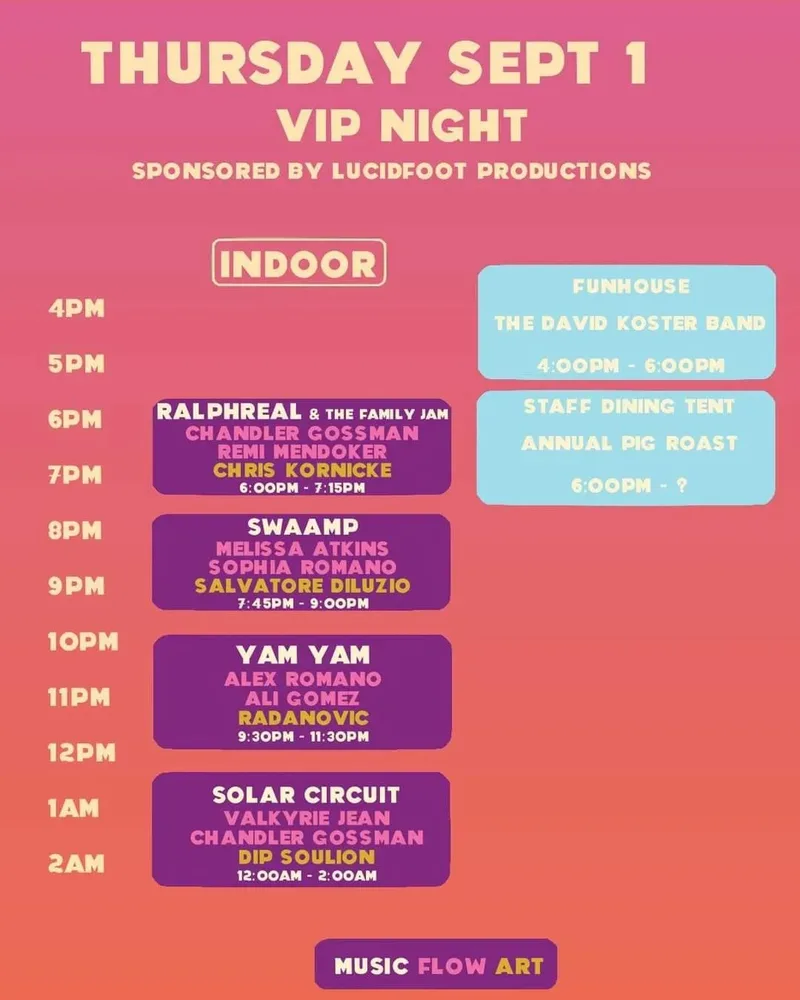 THURSDAY SEPT 1
VIP NIGHT
SPONSORED BY LUCIDFOOT PRODUCTIONS

INDOOR

4PM
5PM
6PM
7PM
8PM
9PM
10PM
11PM
12PM
1AM
2AM

RALPHREAL & THE FAMILY JAM
CHANDLER GOSSMAN
REMI MENDOKER
CHRIS KORNICKE
6:00PM - 7:15PM

SWAAMP
MELISSA ATKINS
SOPHIA ROMANO
SALVATORE DILUZIO
7:45PM - 9:00PM

YAM YAM
ALEX ROMANO
ALI GOMEZ
RADANOVIC
9:30PM - 11:30PM

SOLAR CIRCUIT
VALKYRIE JEAN
CHANDLER GOSSMAN
DIP SOULION
12:00AM - 2:00AM

FUNHOUSE
THE DAVID KOSTER BAND
4:00PM - 6:00PM

STAFF DINING TENT
ANNUAL PIG ROAST
6:00PM - ?

MUSIC FLOW ART